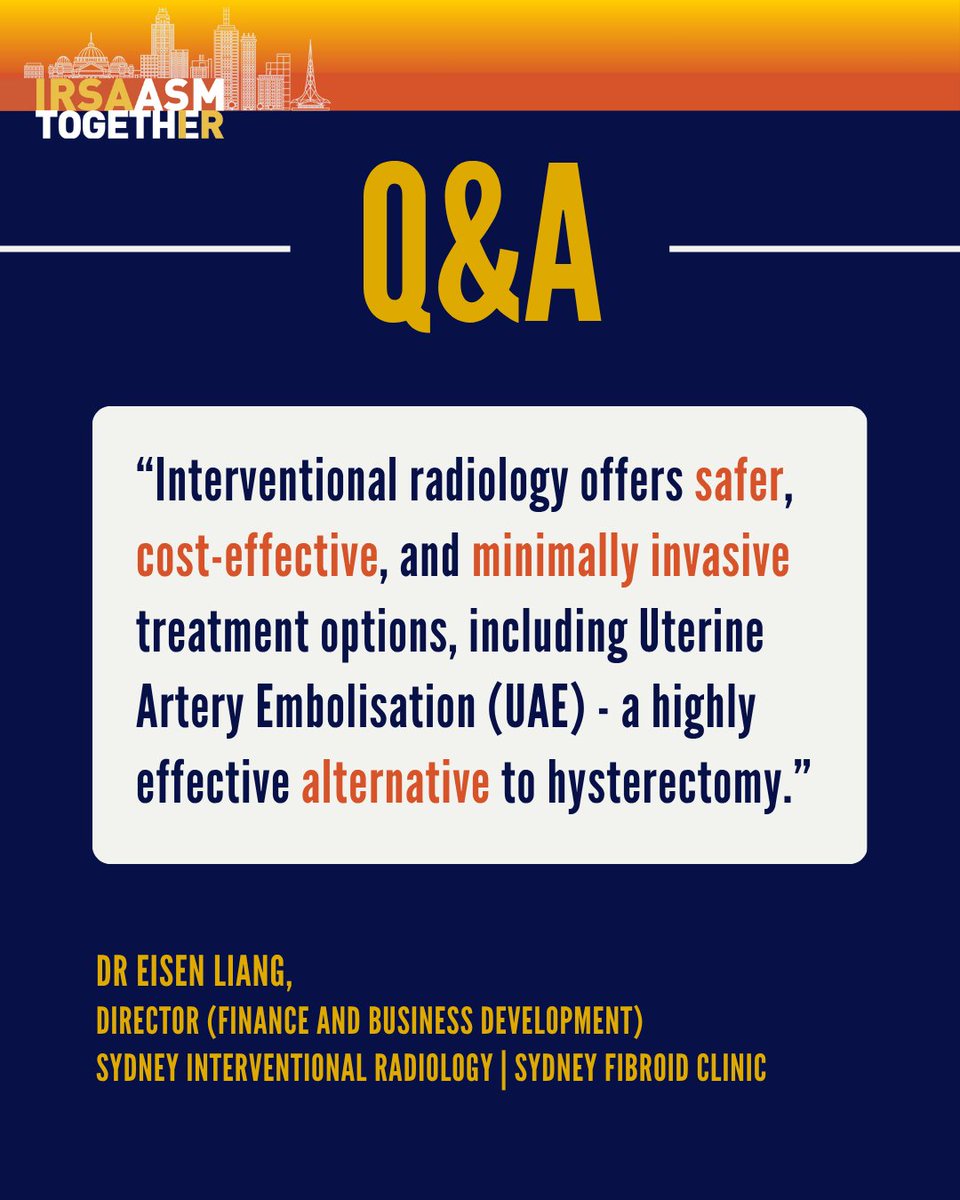 IRSA ASM
TOGETHER

Q&A

“Interventional radiology offers safer, cost-effective, and minimally invasive treatment options, including Uterine Artery Embolisation (UAE) - a highly effective alternative to hysterectomy.”

DR EISEN LIANG,
DIRECTOR (FINANCE AND BUSINESS DEVELOPMENT)
SYDNEY INTERVENTIONAL RADIOLOGY | SYDNEY FIBROID CLINIC